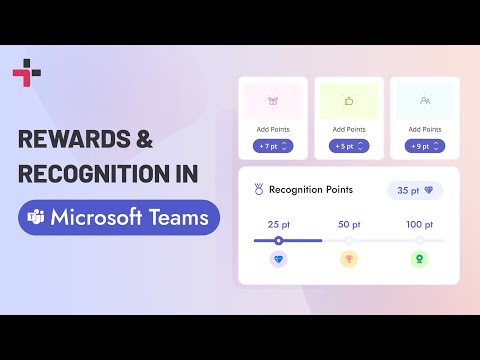 REWARDS & RECOGNITION IN

Microsoft Teams

Add Points
+ 7 pt

Add Points
+ 5 pt

Add Points
+ 9 pt

Recognition Points

35 pt

25 pt

50 pt

100 pt